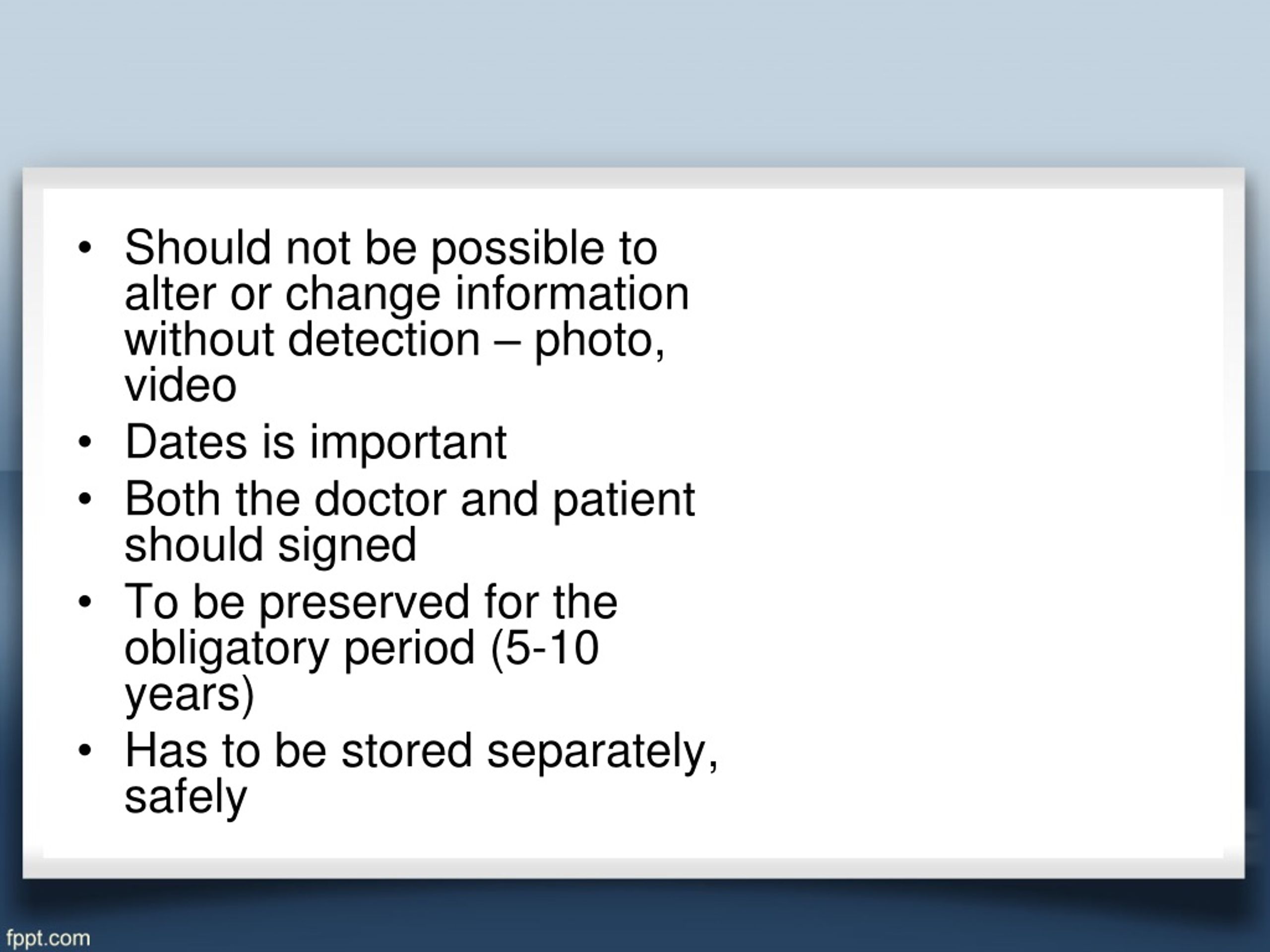 • Should not be possible to alter or change information without detection – photo, video
• Dates is important
• Both the doctor and patient should signed
• To be preserved for the obligatory period (5-10 years)
• Has to be stored separately, safely

fppt.com